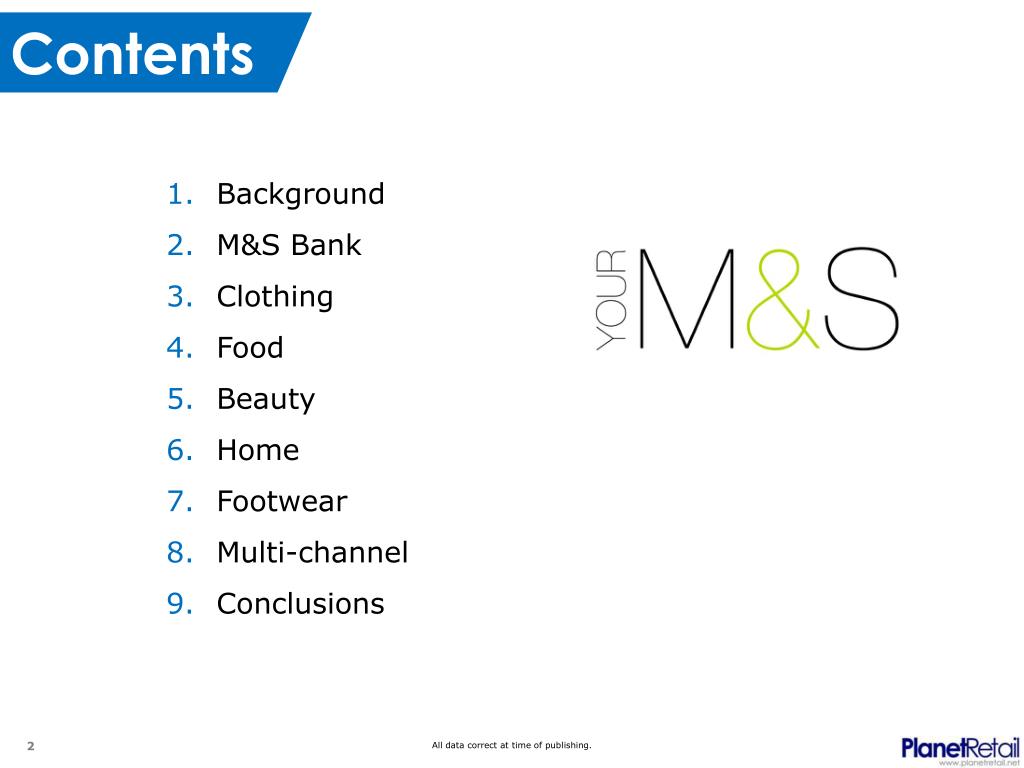 Contents

1. Background
2. M&S Bank
3. Clothing
4. Food
5. Beauty
6. Home
7. Footwear
8. Multi-channel
9. Conclusions

YOUR M&S

2

All data correct at time of publishing.

PlanetRetail
www.planetretail.net